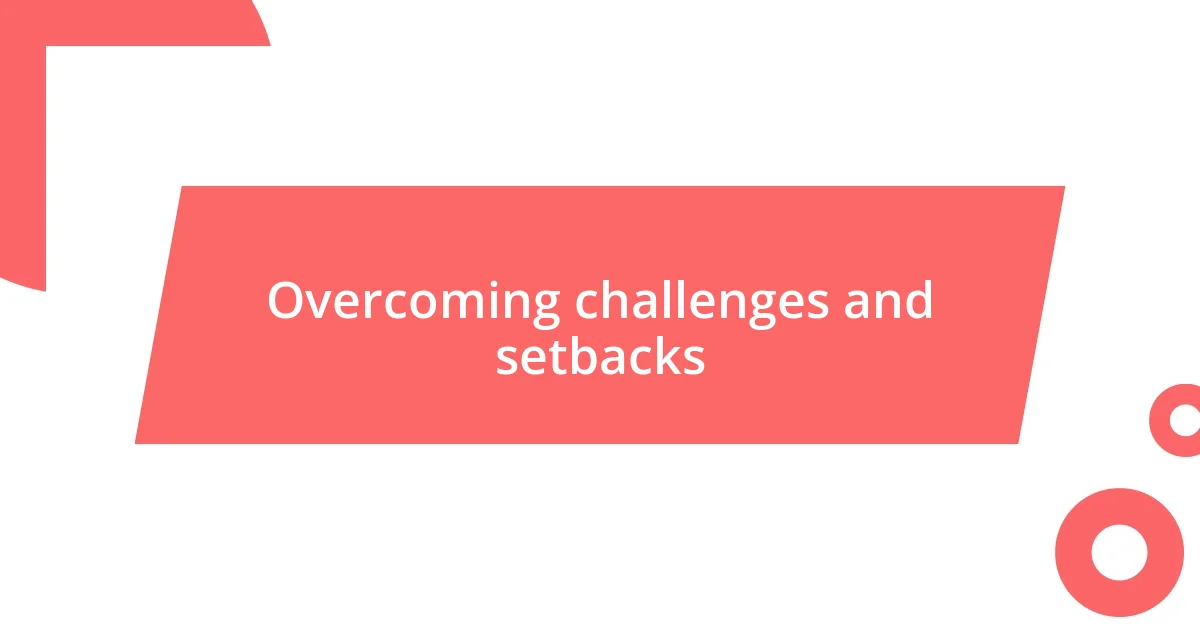 Overcoming challenges and setbacks